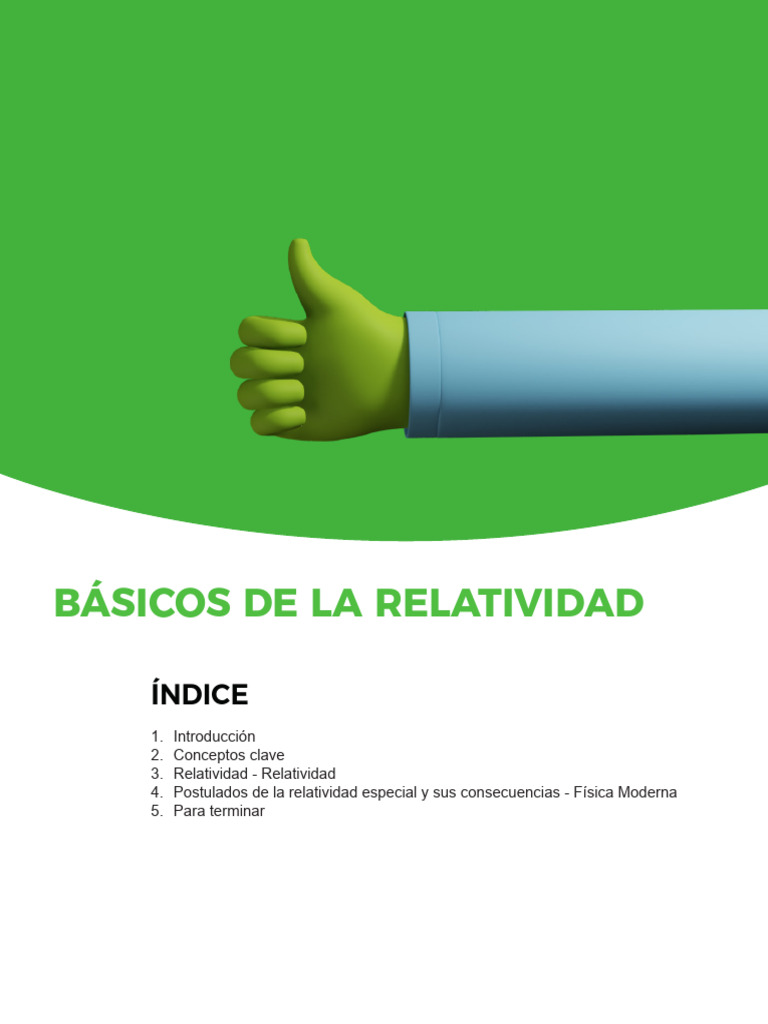 BÁSICOS DE LA RELATIVIDAD

ÍNDICE

1. Introducción
2. Conceptos clave
3. Relatividad - Relatividad
4. Postulados de la relatividad especial y sus consecuencias - Física Moderna
5. Para terminar